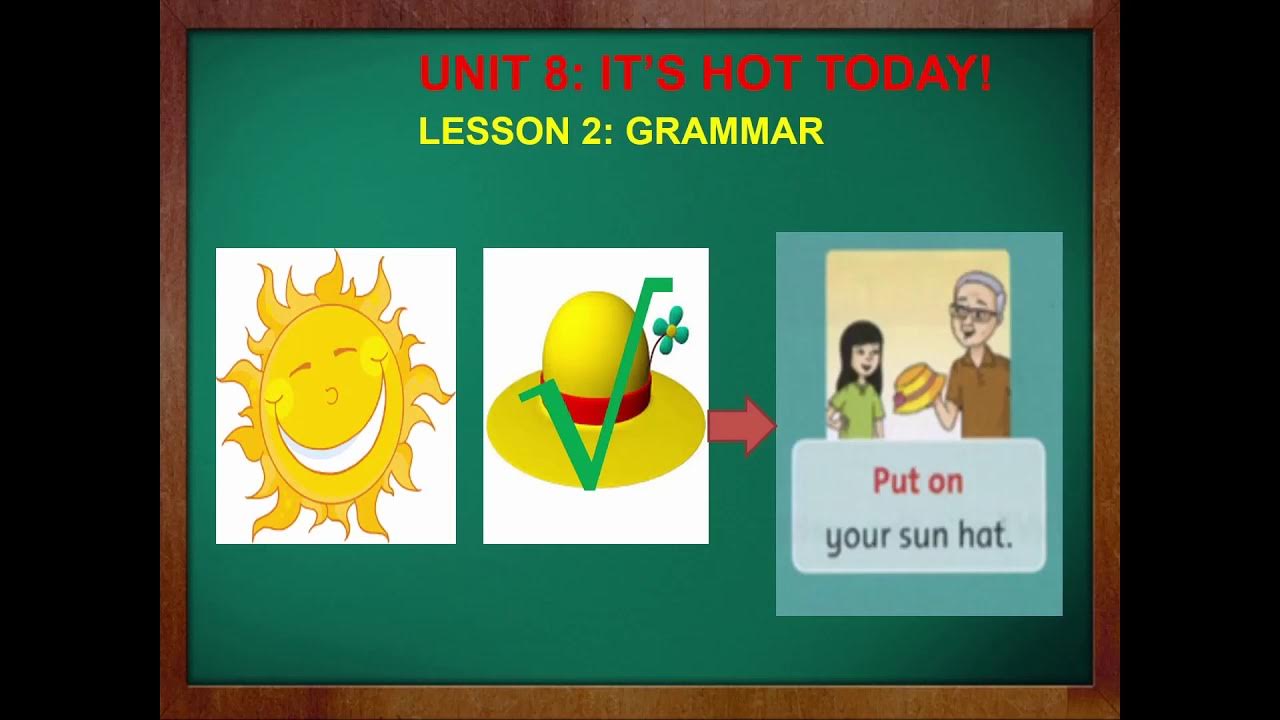 UNIT 8: IT'S HOT TODAY!
LESSON 2: GRAMMAR

Put on
your sun hat.